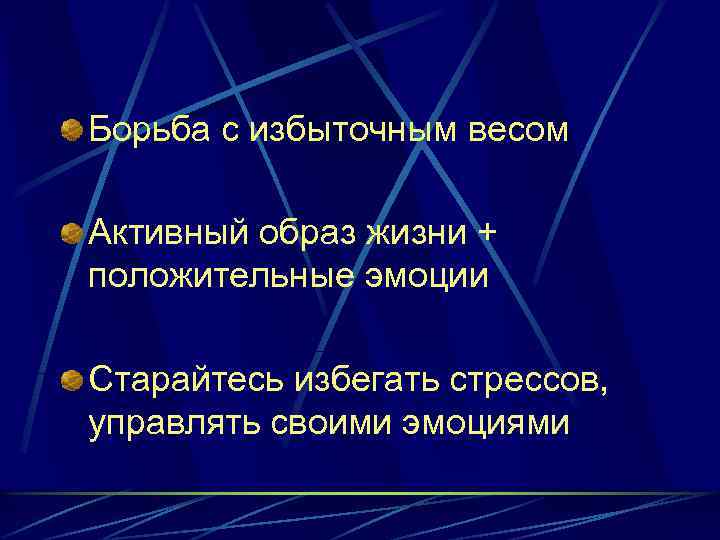 Борьба с избыточным весом

Активный образ жизни + положительные эмоции

Старайтесь избегать стрессов, управлять своими эмоциями